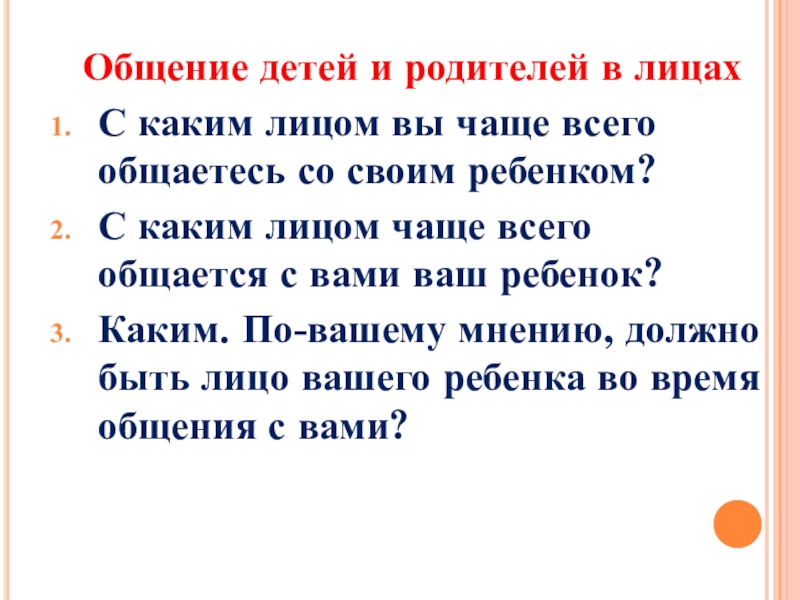 Общение детей и родителей в лицах

1. С каким лицом вы чаще всего общаетесь со своим ребенком?
2. С каким лицом чаще всего общается с вами ваш ребенок?
3. Каким. По-вашему мнению, должно быть лицо вашего ребенка во время общения с вами?